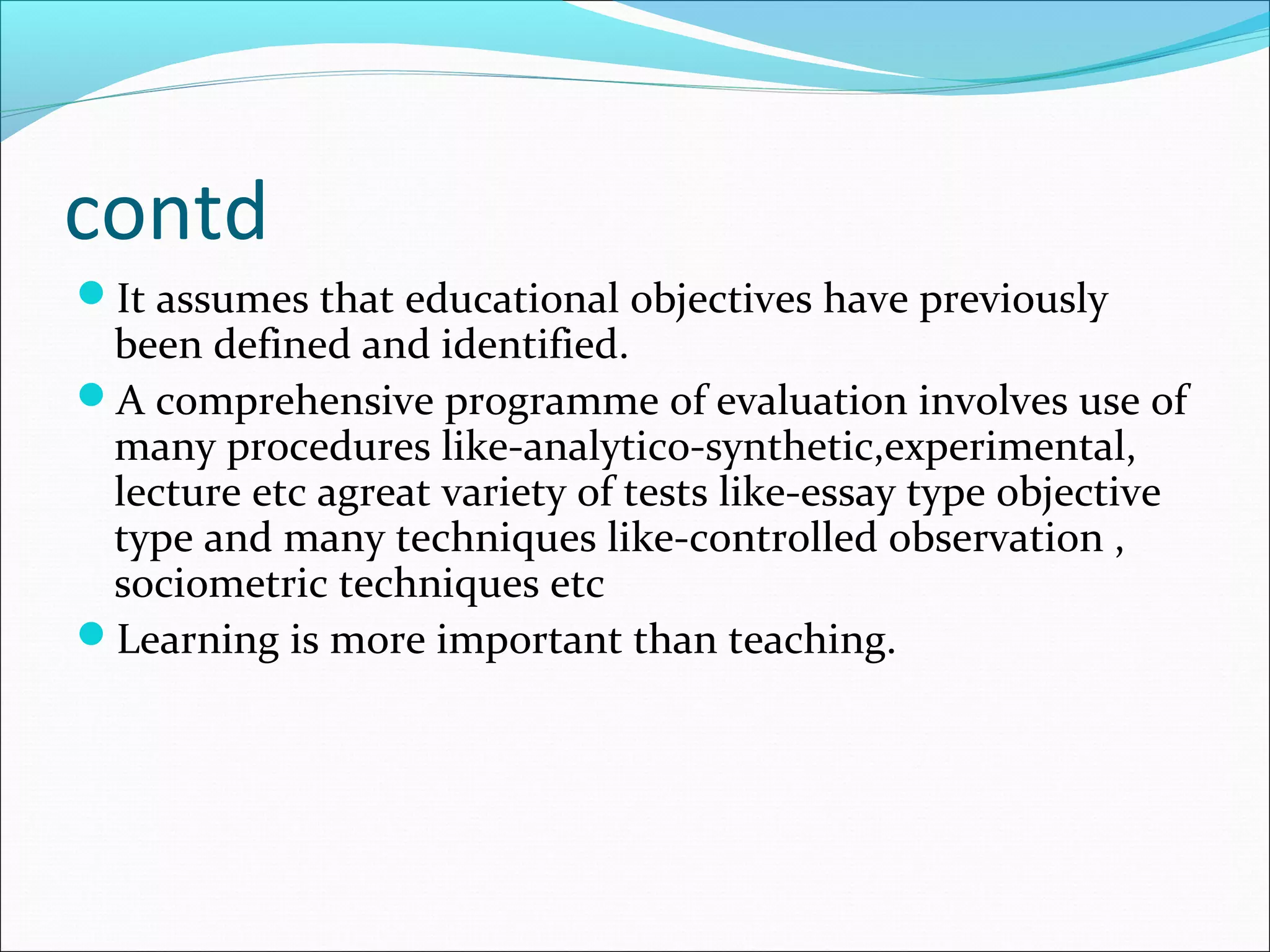 contd

- It assumes that educational objectives have previously been defined and identified.
- A comprehensive programme of evaluation involves use of many procedures like-analytico-synthetic,experimental, lecture etc agreat variety of tests like-essay type objective type and many techniques like-controlled observation , sociometric techniques etc
- Learning is more important than teaching.